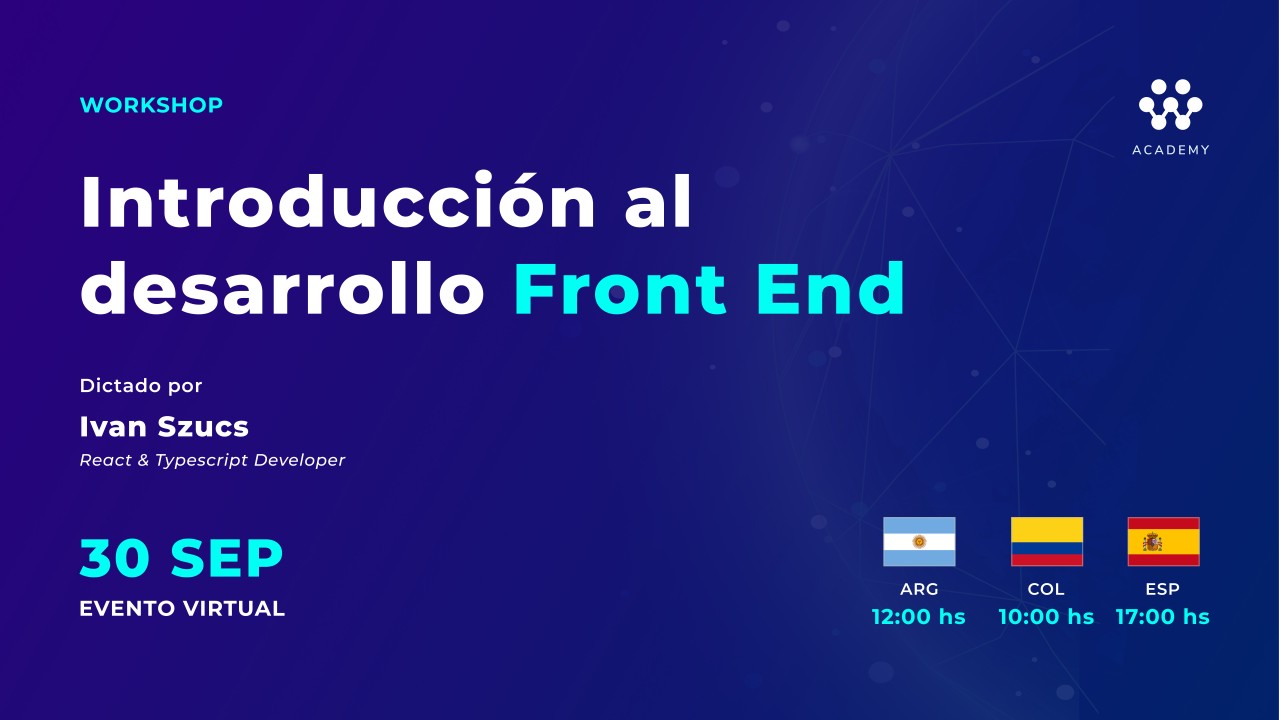 WORKSHOP

ACADEMY

Introducción al desarrollo Front End

Dictado por

Ivan Szucs

React & Typescript Developer

30 SEP

EVENTO VIRTUAL

ARG
12:00 hs

COL
10:00 hs

ESP
17:00 hs